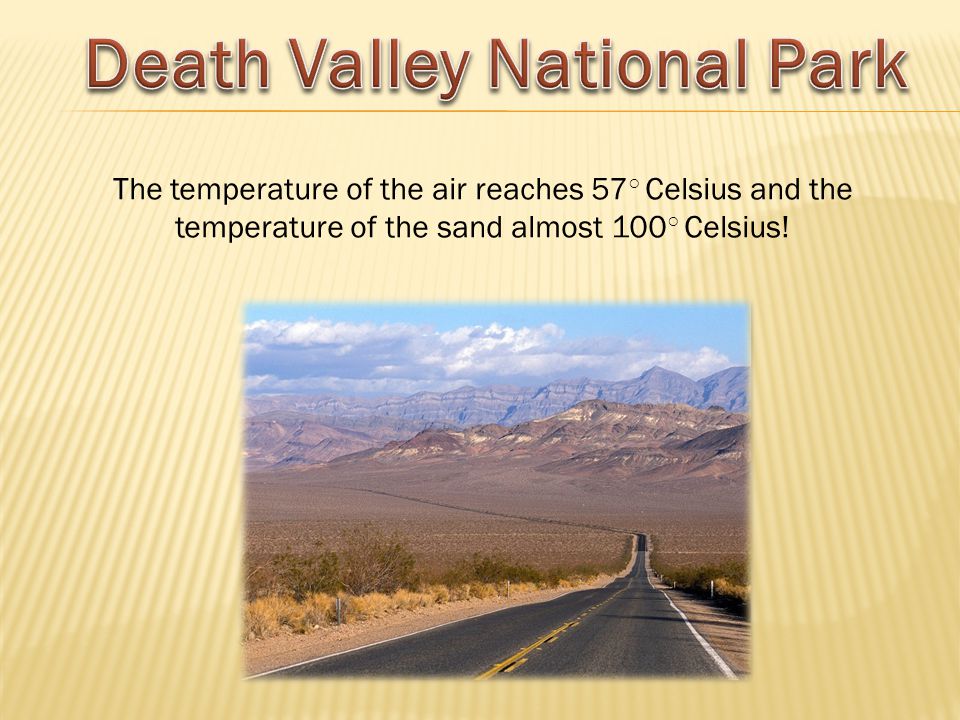 Death Valley National Park

The temperature of the air reaches 57° Celsius and the temperature of the sand almost 100° Celsius!